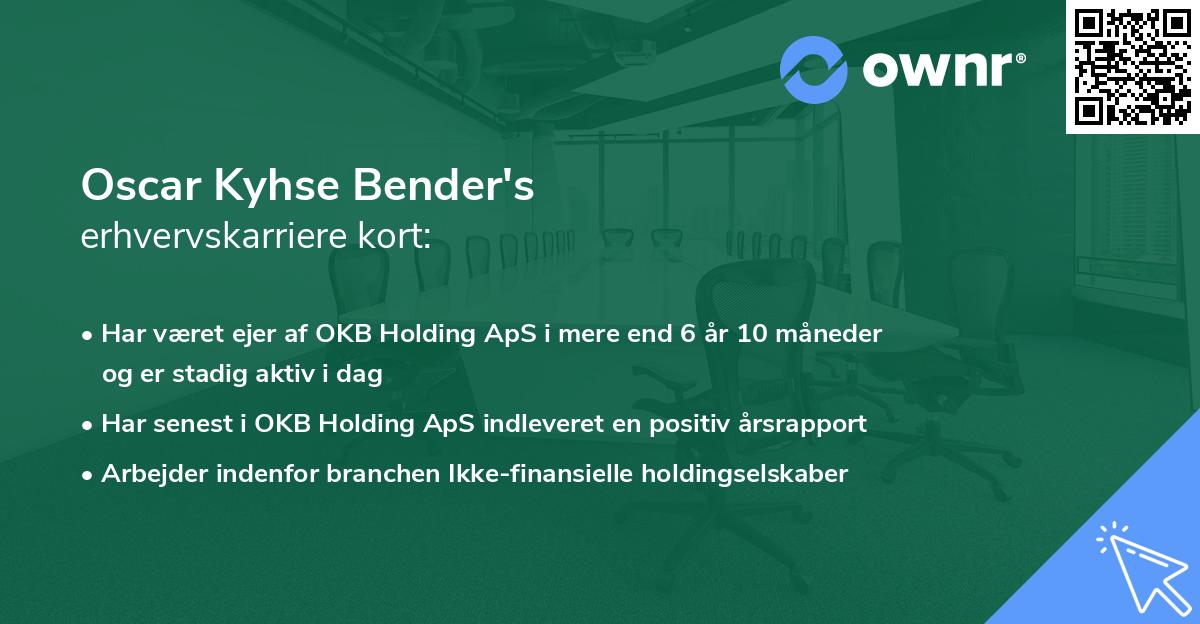 ownr®

Oscar Kyhse Bender's
erhvervskarriere kort:

• Har været ejer af OKB Holding ApS i mere end 6 år 10 måneder og er stadig aktiv i dag
• Har senest i OKB Holding ApS indleveret en positiv årsrapport
• Arbejder indenfor branchen Ikke-finansielle holdingselskaber